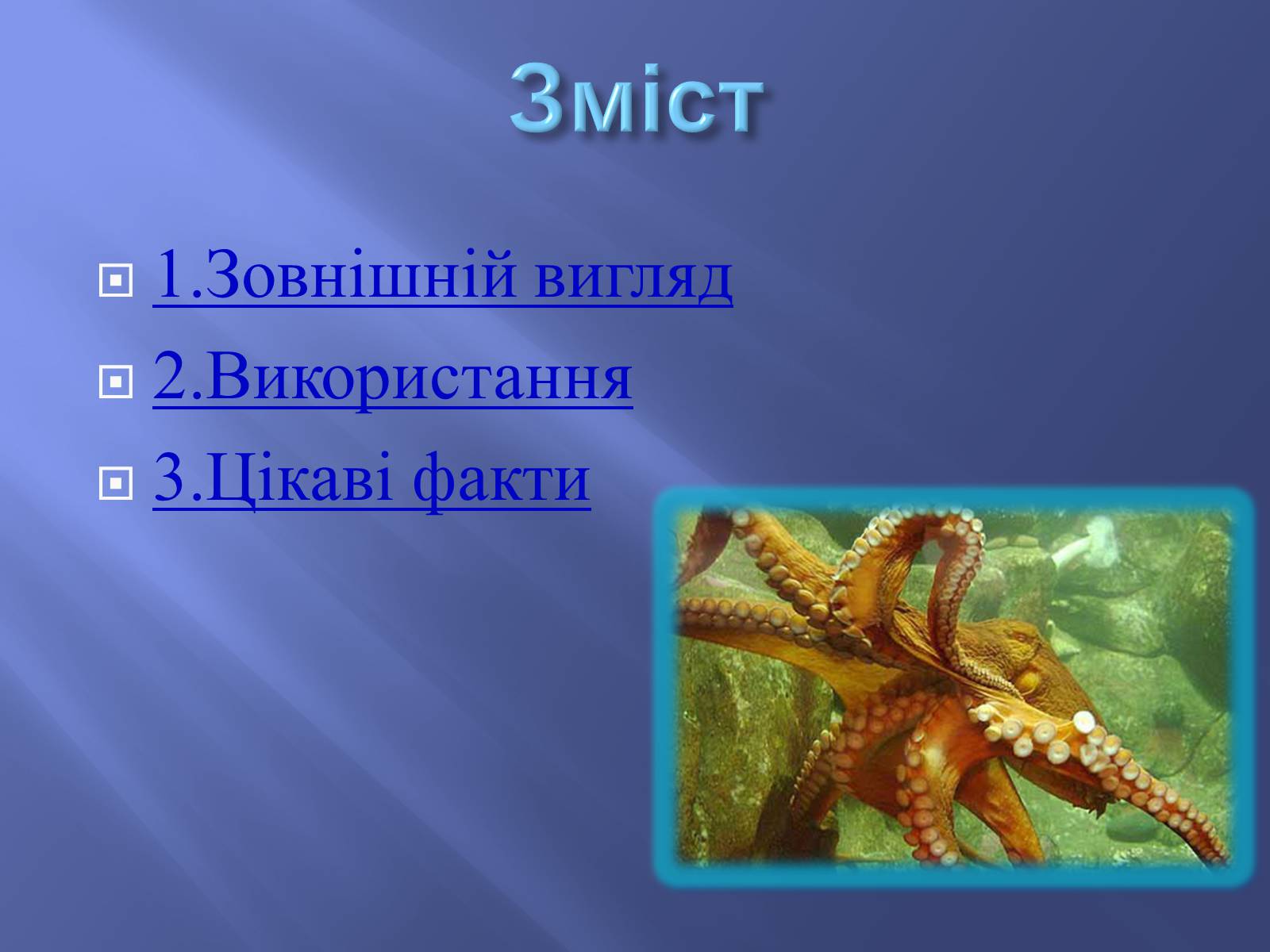 Зміст

1.Зовнішній вигляд
2.Використання
3.Цікаві факти